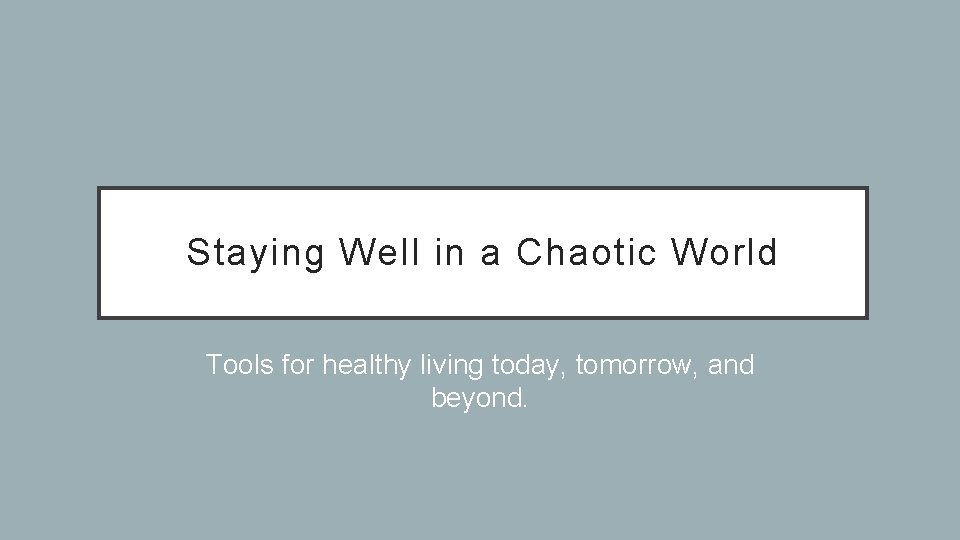 Staying Well in a Chaotic World

Tools for healthy living today, tomorrow, and beyond.